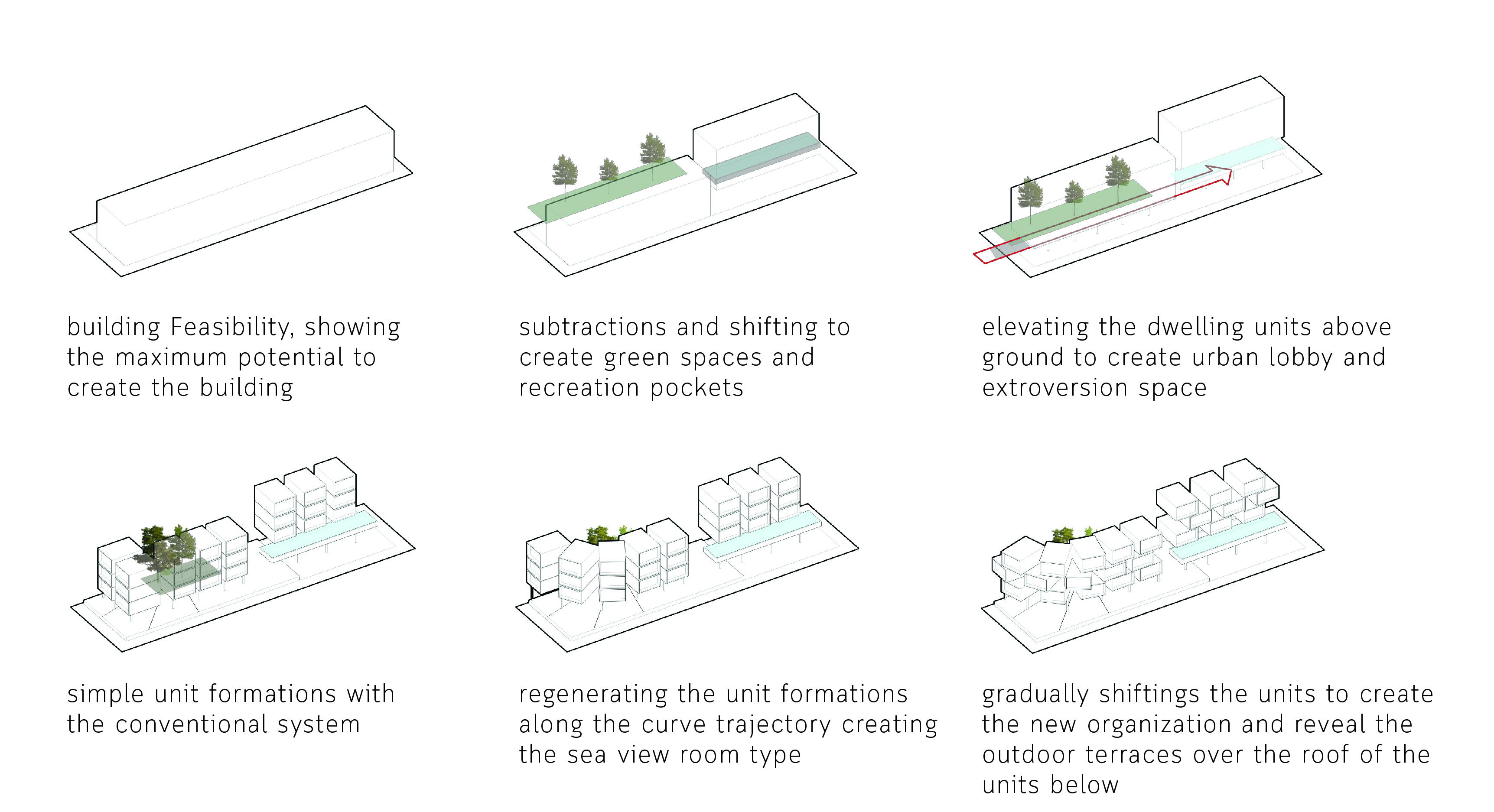 building Feasibility, showing the maximum potential to create the building

subtractions and shifting to create green spaces and recreation pockets

elevating the dwelling units above ground to create urban lobby and extroversion space

simple unit formations with the conventional system

regenerating the unit formations along the curve trajectory creating the sea view room type

gradually shiftings the units to create the new organization and reveal the outdoor terraces over the roof of the units below